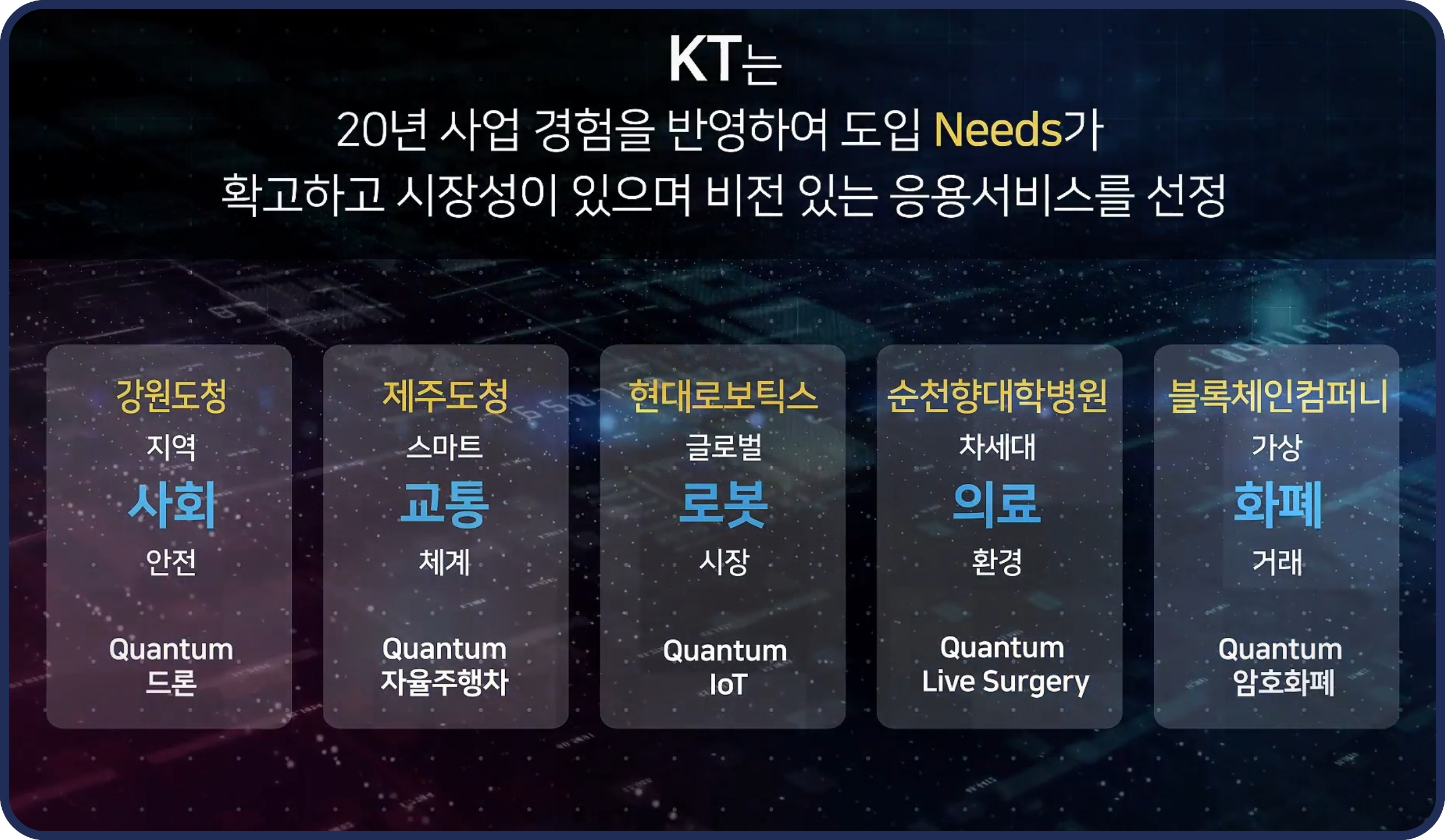 KT는

20년 사업 경험을 반영하여 도입 Needs가 확고하고 시장성이 있으며 비전 있는 응용서비스를 선정

강원도청
지역
사회
안전
Quantum
드론

제주도청
스마트
교통
체계
Quantum
자율주행차

현대로보틱스
글로벌
로봇
시장
Quantum
IoT

순천향대학병원
차세대
의료
환경
Quantum
Live Surgery

블록체인컴퍼니
가상
화폐
거래
Quantum
암호화폐